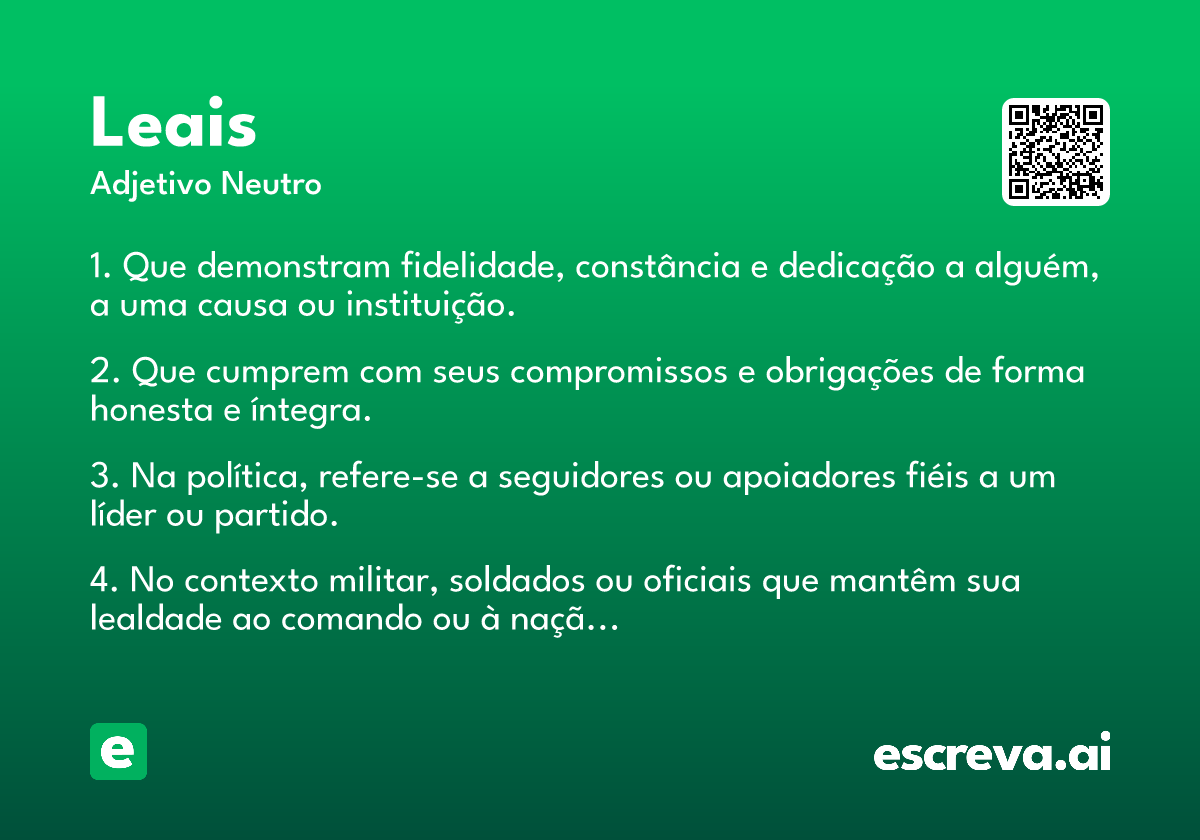 Leais
Adjetivo Neutro

1. Que demonstram fidelidade, constância e dedicação a alguém, a uma causa ou instituição.

2. Que cumprem com seus compromissos e obrigações de forma honesta e íntegra.

3. Na política, refere-se a seguidores ou apoiadores fiéis a um líder ou partido.

4. No contexto militar, soldados ou oficiais que mantêm sua lealdade ao comando ou à naçã...

e

escreva.ai